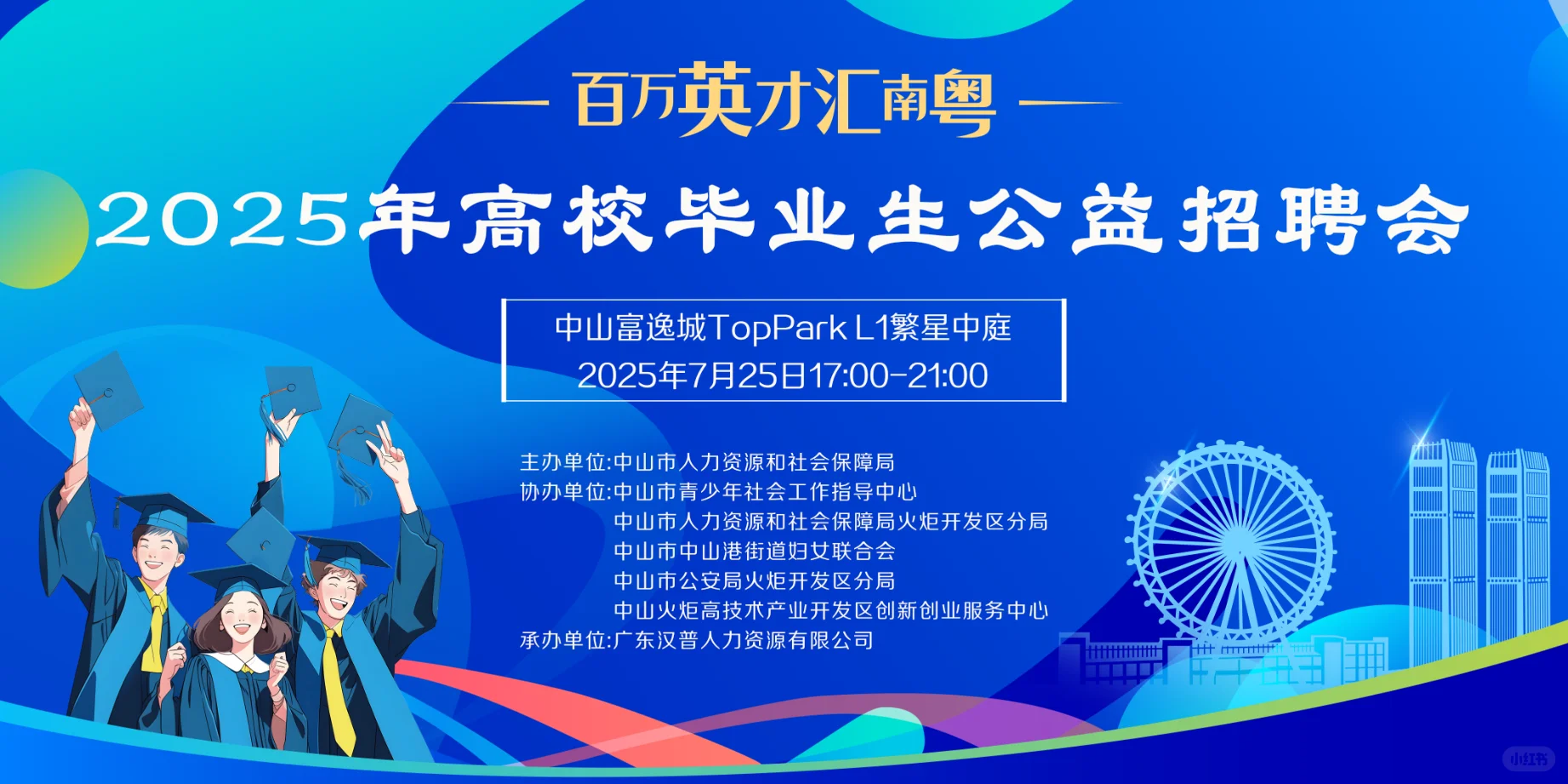 百万英才汇南粤

2025年高校毕业生公益招聘会

中山富逸城TopPark L1繁星中庭
2025年7月25日17:00-21:00

主办单位:中山市人力资源和社会保障局
协办单位:中山市青少年社会工作指导中心
中山市人力资源和社会保障局火炬开发区分局
中山市中山港街道妇女联合会
中山市公安局火炬开发区分局
中山火炬高技术产业开发区创新创业服务中心
承办单位:广东汉普人力资源有限公司

小红书